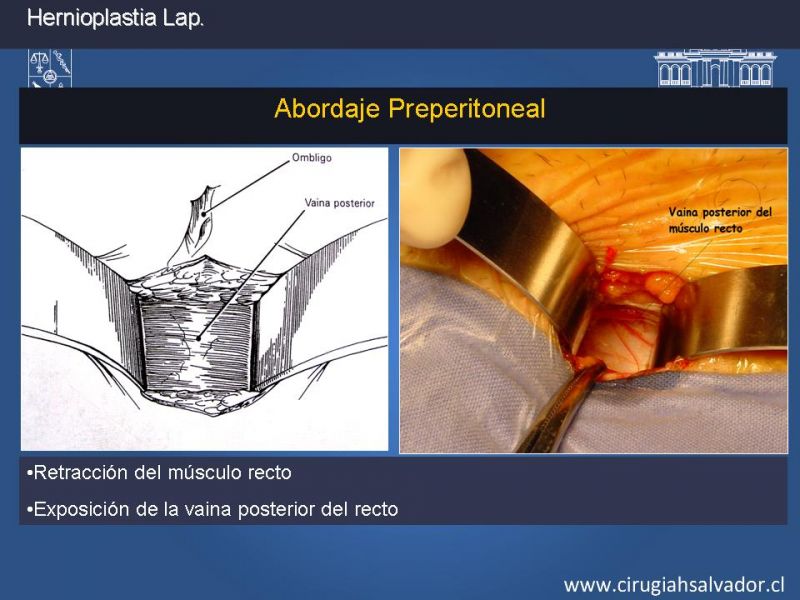 Hernioplastia Lap.

Abordaje Preperitoneal

Ombligo

Vaina posterior

Vaina posterior del músculo recto

•Retracción del músculo recto

•Exposición de la vaina posterior del recto

www.cirugiahsalvador.cl